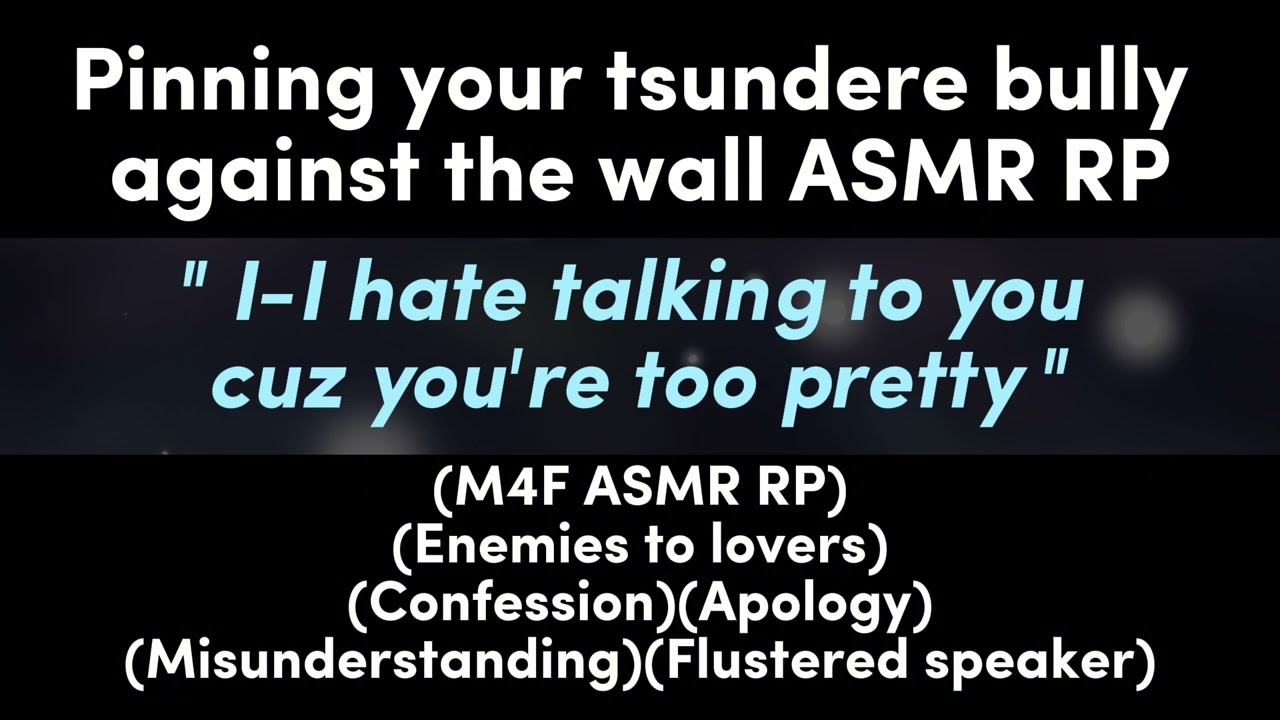 Pinning your tsundere bully against the wall ASMR RP

" I-I hate talking to you cuz you're too pretty "

(M4F ASMR RP)
(Enemies to lovers)
(Confession)(Apology)
(Misunderstanding)(Flustered speaker)